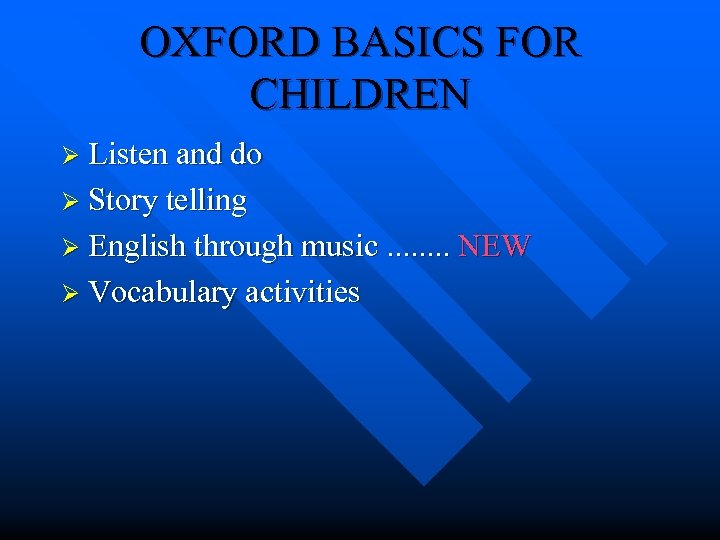 OXFORD BASICS FOR CHILDREN

➢ Listen and do
➢ Story telling
➢ English through music ........ NEW
➢ Vocabulary activities